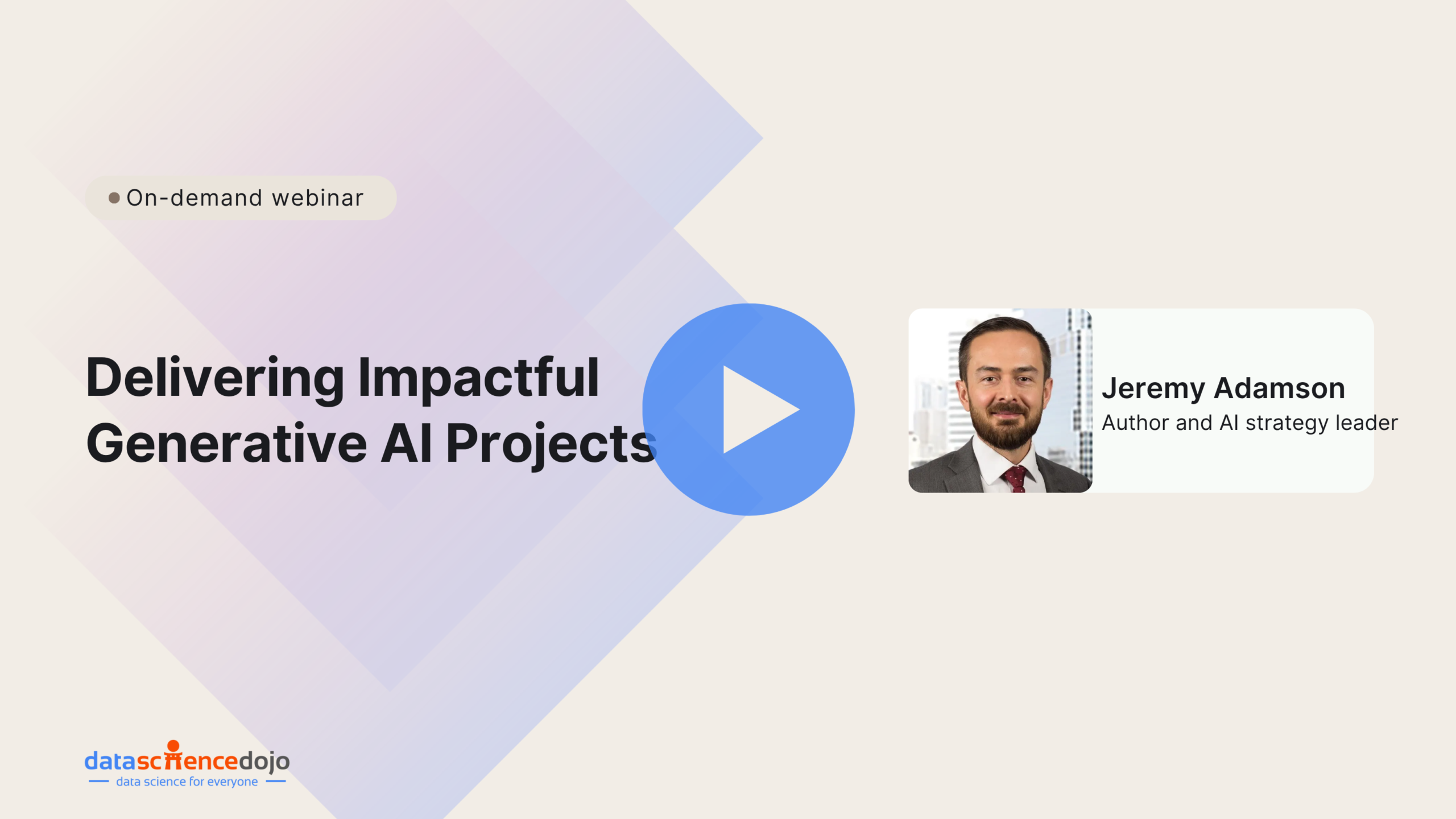 On-demand webinar

Delivering Impactful Generative AI Projects

Jeremy Adamson
Author and AI strategy leader

datasciencedojo
data science for everyone